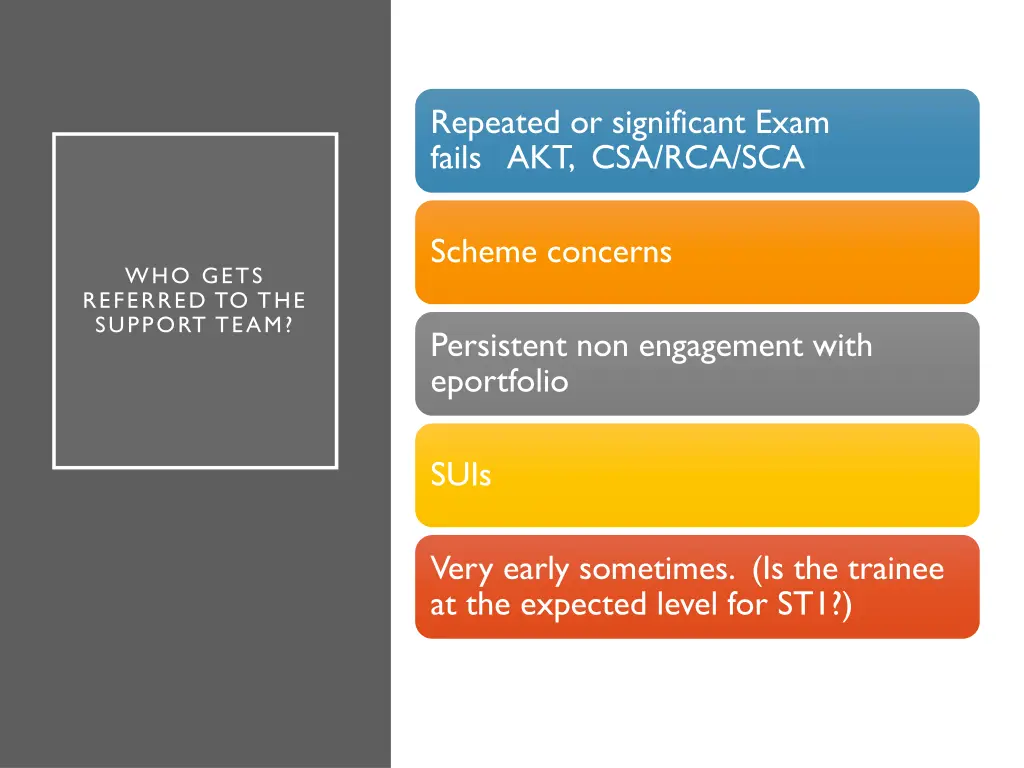 WHO GETS REFERRED TO THE SUPPORT TEAM?

Repeated or significant Exam fails AKT, CSA/RCA/SCA

Scheme concerns

Persistent non engagement with eportfolio

SUIs

Very early sometimes. (Is the trainee at the expected level for ST1?)